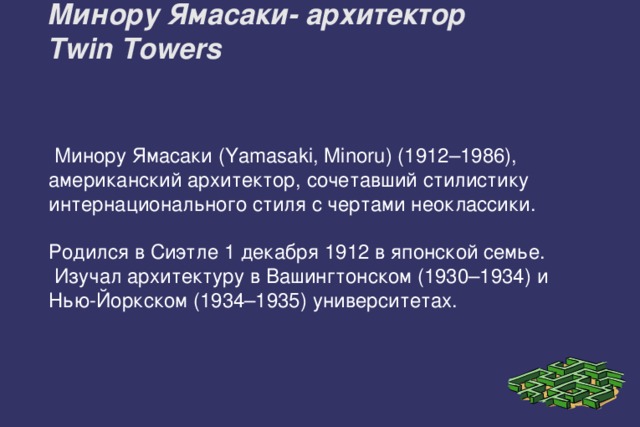 Минору Ямасаки- архитектор Twin Towers

Минору Ямасаки (Yamasaki, Minoru) (1912–1986), американский архитектор, сочетавший стилистику интернационального стиля с чертами неоклассики.

Родился в Сиэтле 1 декабря 1912 в японской семье. Изучал архитектуру в Вашингтонском (1930–1934) и Нью-Йоркском (1934–1935) университетах.